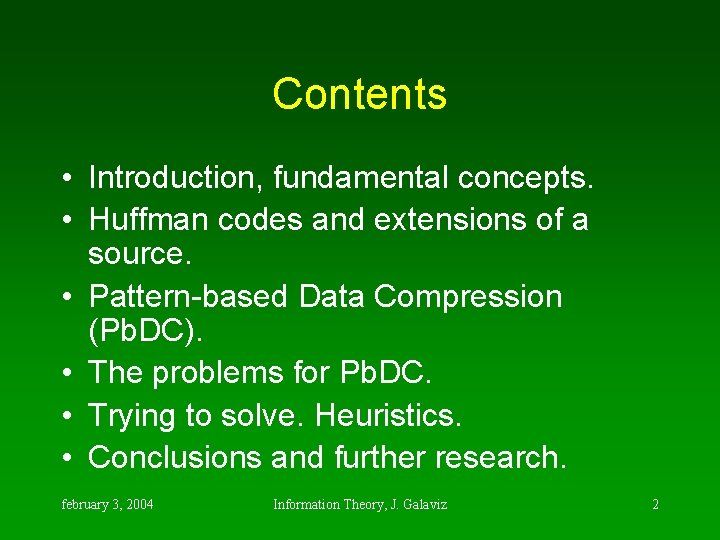 Contents

• Introduction, fundamental concepts.
• Huffman codes and extensions of a source.
• Pattern-based Data Compression (PbDC).
• The problems for PbDC.
• Trying to solve. Heuristics.
• Conclusions and further research.

february 3, 2004

Information Theory, J. Galaviz

2